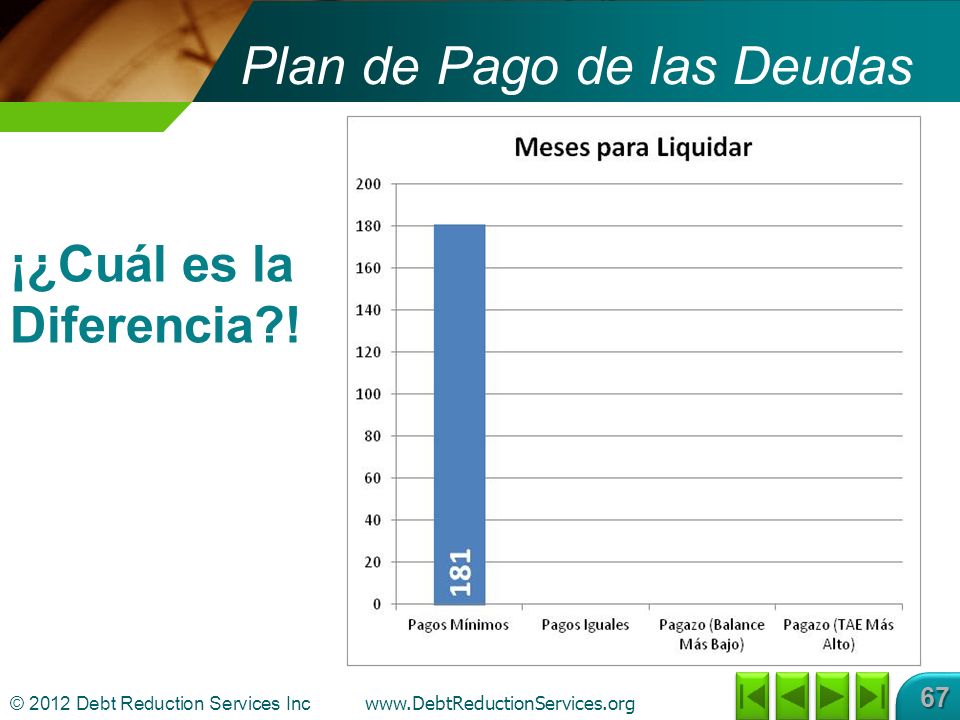 Plan de Pago de las Deudas

¡¿Cuál es la Diferencia?!

Meses para Liquidar

200
180
160
140
120
100
80
60
40
20
0

181

Pagos Mínimos
Pagos Iguales
Pagazo (Balance Más Bajo)
Pagazo (TAE Más Alto)

© 2012 Debt Reduction Services Inc www.DebtReductionServices.org

67